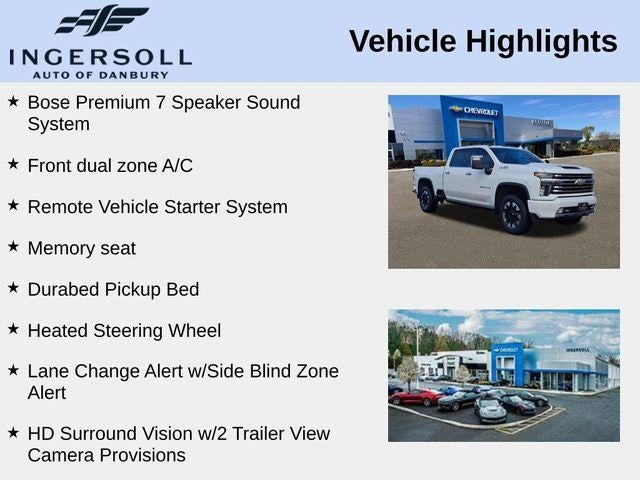 INGERSOLL
AUTO OF DANBURY

Vehicle Highlights

★ Bose Premium 7 Speaker Sound System

★ Front dual zone A/C

★ Remote Vehicle Starter System

★ Memory seat

★ Durabed Pickup Bed

★ Heated Steering Wheel

★ Lane Change Alert w/Side Blind Zone Alert

★ HD Surround Vision w/2 Trailer View Camera Provisions

CHEVROLET

CHEVROLET
INGERSOLL